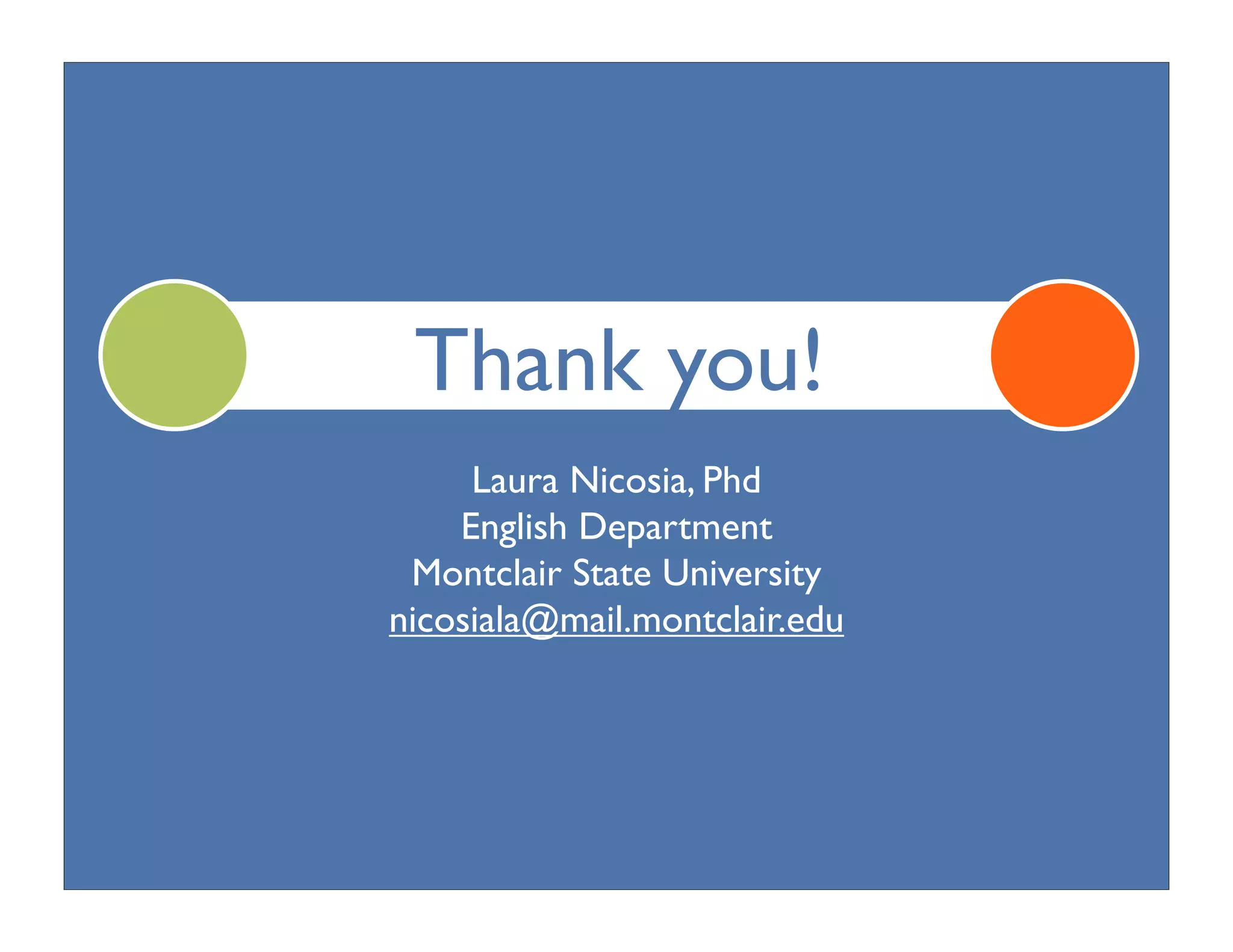 Thank you!

Laura Nicosia, Phd
English Department
Montclair State University
nicosiala@mail.montclair.edu